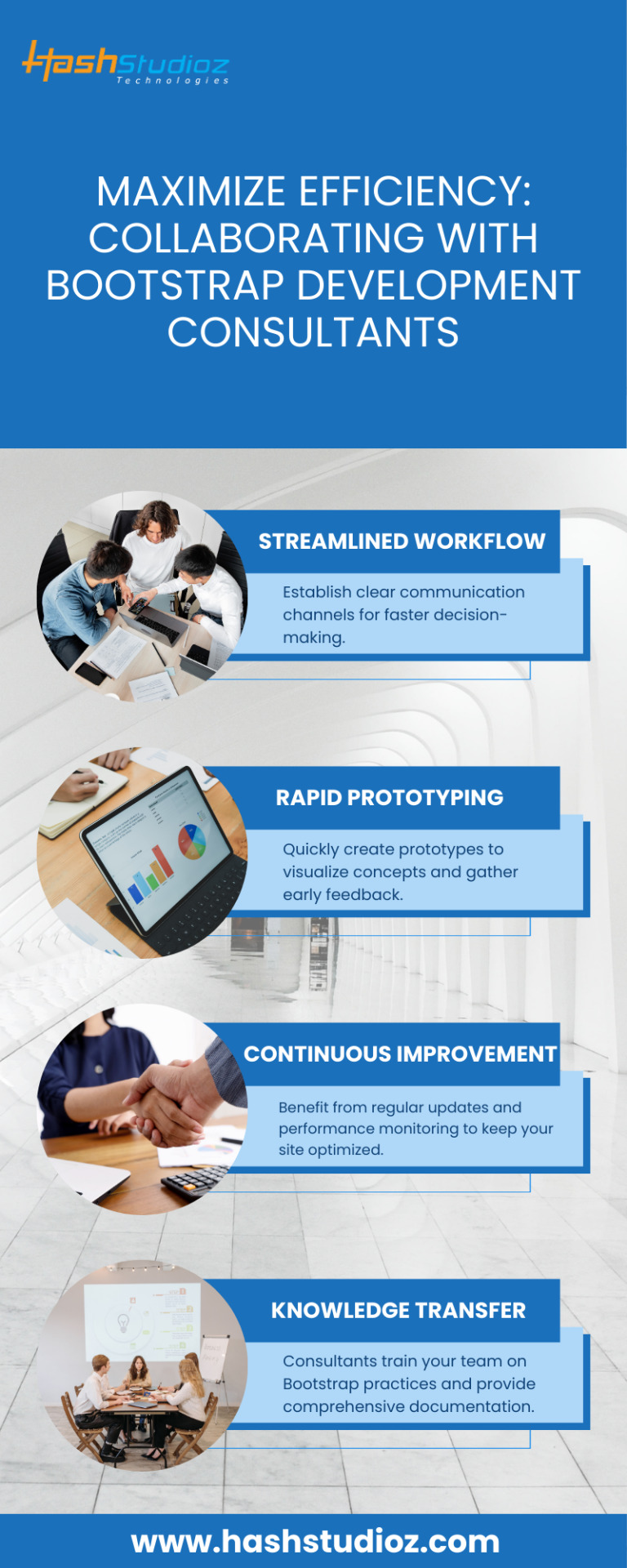 HashStudioz Technologies

MAXIMIZE EFFICIENCY: COLLABORATING WITH BOOTSTRAP DEVELOPMENT CONSULTANTS

STREAMLINED WORKFLOW

Establish clear communication channels for faster decision-making.

RAPID PROTOTYPING

Quickly create prototypes to visualize concepts and gather early feedback.

CONTINUOUS IMPROVEMENT

Benefit from regular updates and performance monitoring to keep your site optimized.

KNOWLEDGE TRANSFER

Consultants train your team on Bootstrap practices and provide comprehensive documentation.

www.hashstudioz.com